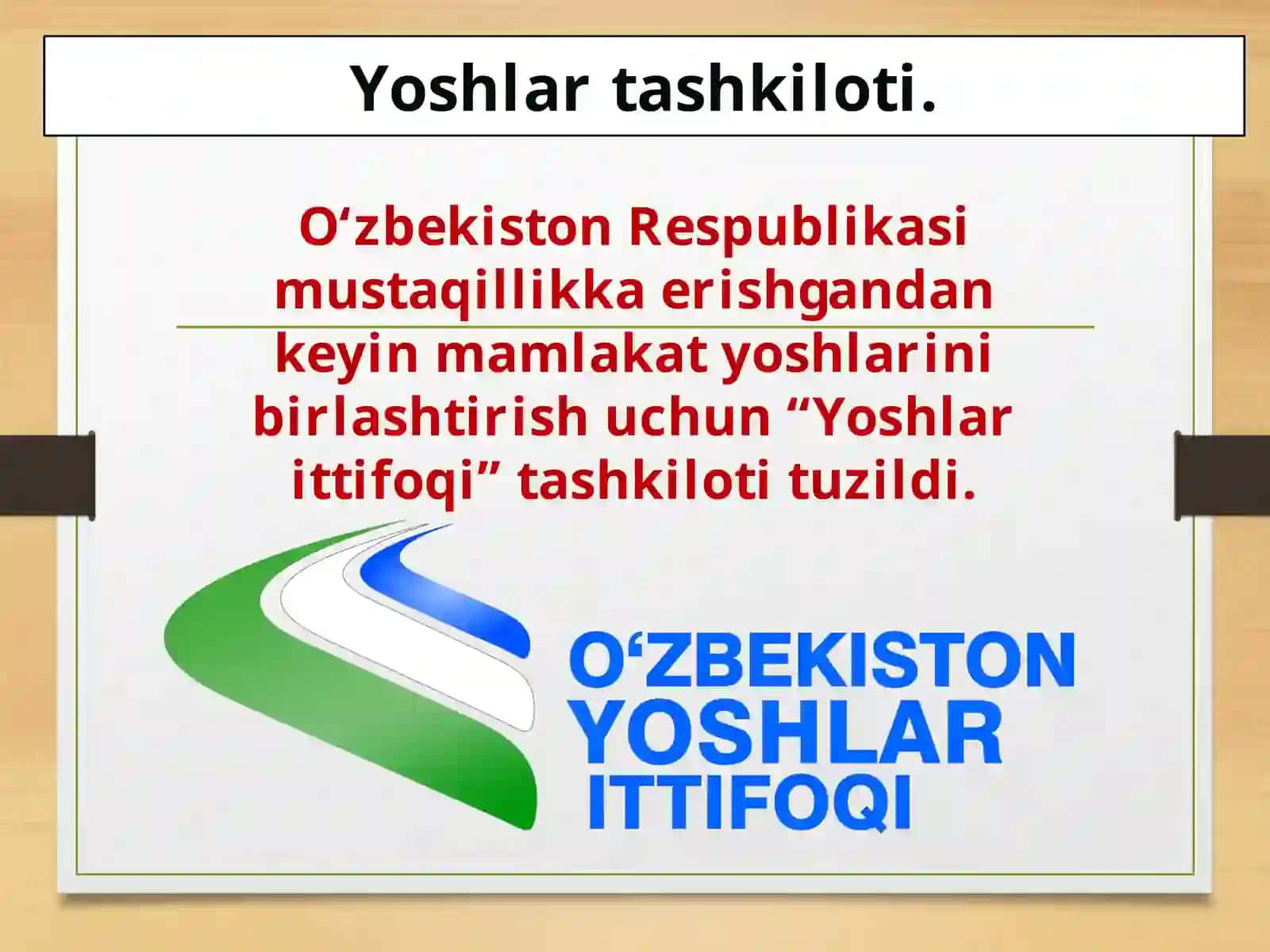 Yoshlar tashkiloti.

O‘zbekiston Respublikasi mustaqillikka erishgandan keyin mamlakat yoshlarini birlashtirish uchun “Yoshlar ittifoqi” tashkiloti tuzildi.

O‘ZBEKISTON
YOSHLAR
ITTIFOQI